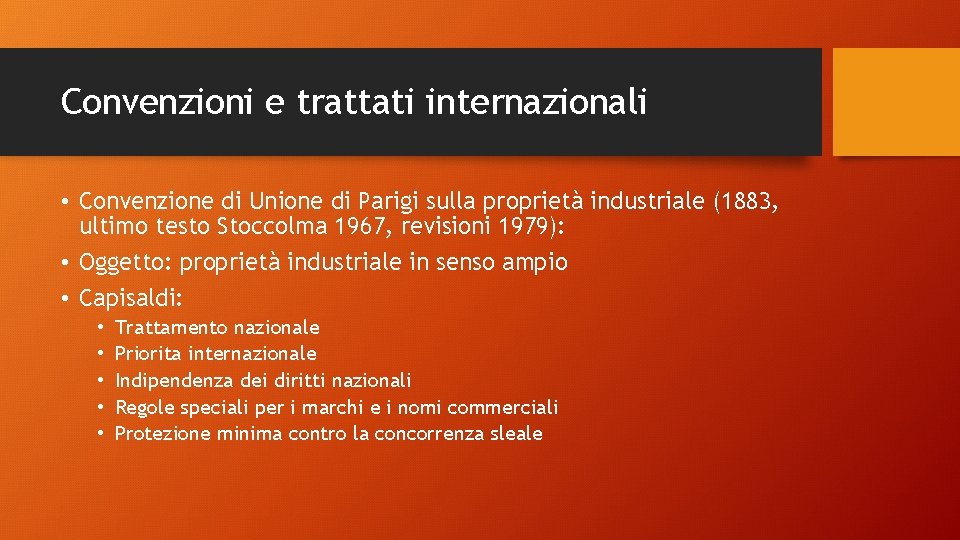 Convenzioni e trattati internazionali

• Convenzione di Unione di Parigi sulla proprietà industriale (1883, ultimo testo Stoccolma 1967, revisioni 1979):
• Oggetto: proprietà industriale in senso ampio
• Capisaldi:
 • Trattamento nazionale
 • Priorita internazionale
 • Indipendenza dei diritti nazionali
 • Regole speciali per i marchi e i nomi commerciali
 • Protezione minima contro la concorrenza sleale